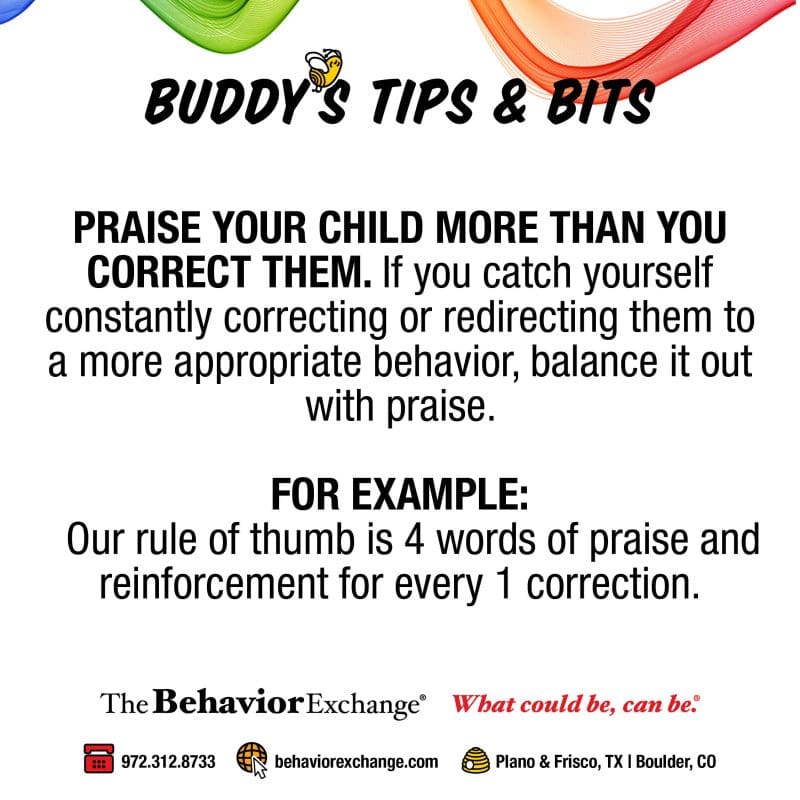 BUDDY'S TIPS & BITS

PRAISE YOUR CHILD MORE THAN YOU CORRECT THEM. If you catch yourself constantly correcting or redirecting them to a more appropriate behavior, balance it out with praise.

FOR EXAMPLE:
Our rule of thumb is 4 words of praise and reinforcement for every 1 correction.

The Behavior Exchange® What could be, can be.®

972.312.8733 behaviorexchange.com Plano & Frisco, TX | Boulder, CO